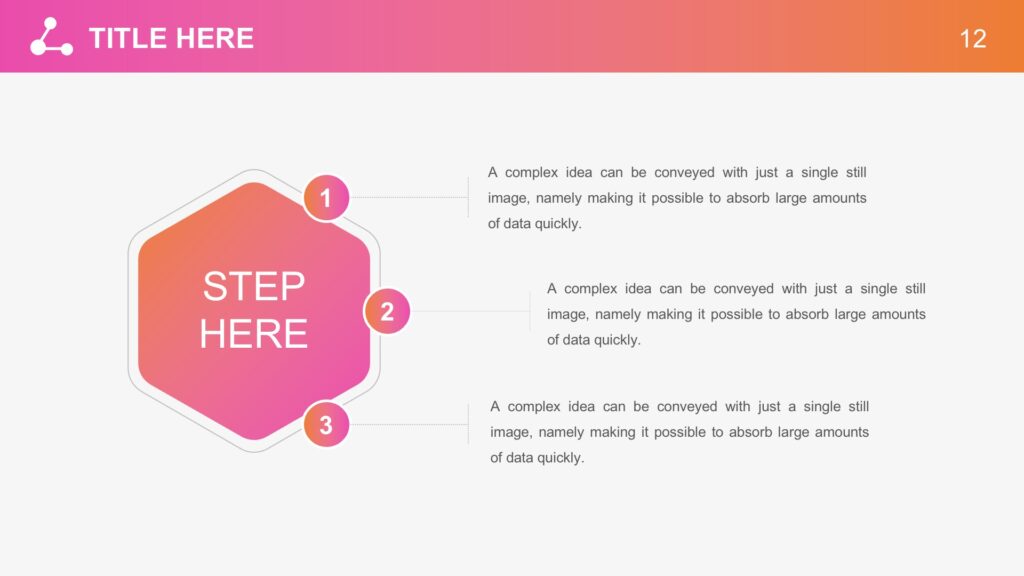 TITLE HERE

12

STEP HERE

1

A complex idea can be conveyed with just a single still image, namely making it possible to absorb large amounts of data quickly.

2

A complex idea can be conveyed with just a single still image, namely making it possible to absorb large amounts of data quickly.

3

A complex idea can be conveyed with just a single still image, namely making it possible to absorb large amounts of data quickly.